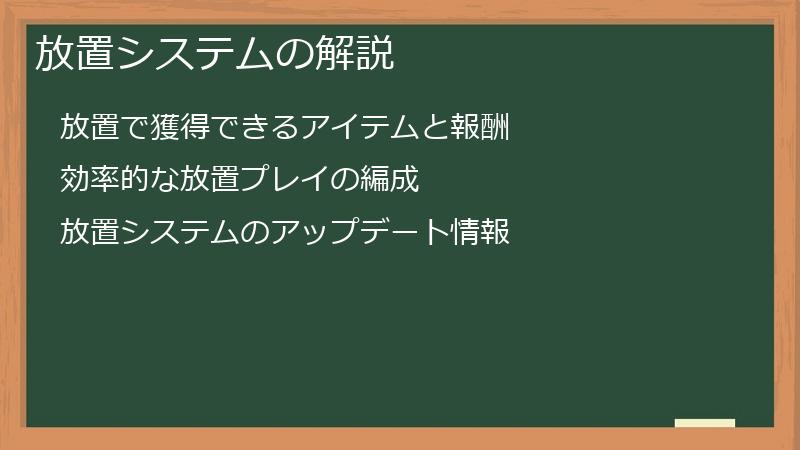 放置システムの解説

放置で獲得できるアイテムと報酬

効率的な放置プレイの編成

放置システムのアップデート情報